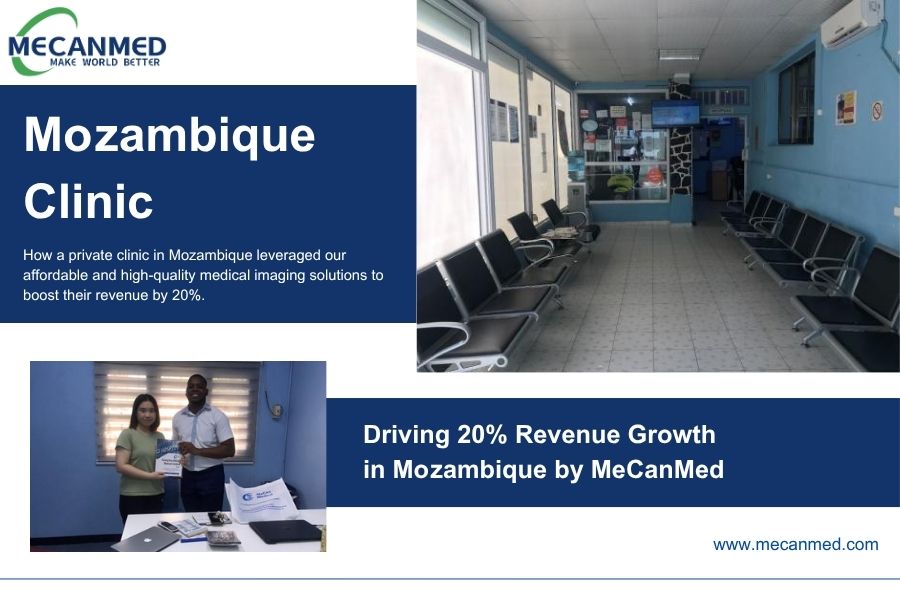 MECANMED
MAKE WORLD BETTER

Mozambique Clinic

How a private clinic in Mozambique leveraged our affordable and high-quality medical imaging solutions to boost their revenue by 20%.

Driving 20% Revenue Growth in Mozambique by MeCanMed

www.mecanmed.com